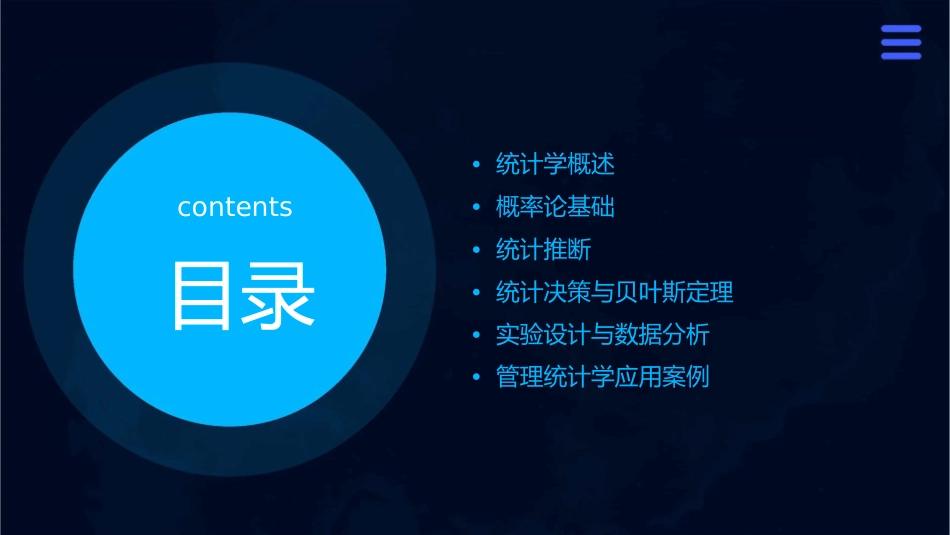 contents

目录

• 统计学概述
• 概率论基础
• 统计推断
• 统计决策与贝叶斯定理
• 实验设计与数据分析
• 管理统计学应用案例